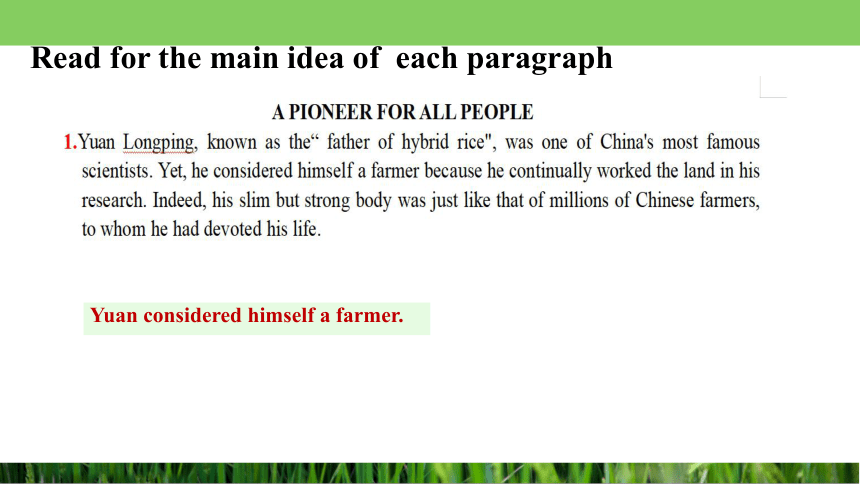 Read for the main idea of each paragraph

A PIONEER FOR ALL PEOPLE

1.Yuan Longping, known as the“ father of hybrid rice", was one of China's most famous scientists. Yet, he considered himself a farmer because he continually worked the land in his research. Indeed, his slim but strong body was just like that of millions of Chinese farmers, to whom he had devoted his life.

Yuan considered himself a farmer.